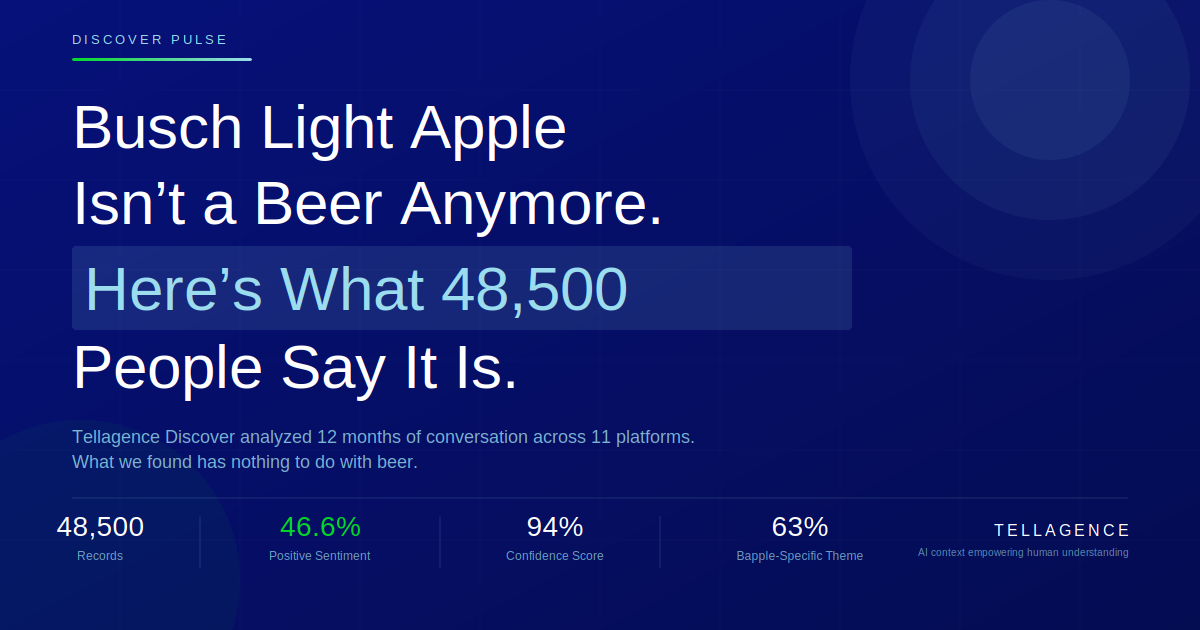 DISCOVER PULSE

Busch Light Apple Isn’t a Beer Anymore.

Here’s What 48,500

People Say It Is.

Tellagence Discover analyzed 12 months of conversation across 11 platforms. What we found has nothing to do with beer.

48,500
Records

46.6%
Positive Sentiment

94%
Confidence Score

63%
Bapple-Specific Theme

TELLAGENCE
AI context empowering human understanding